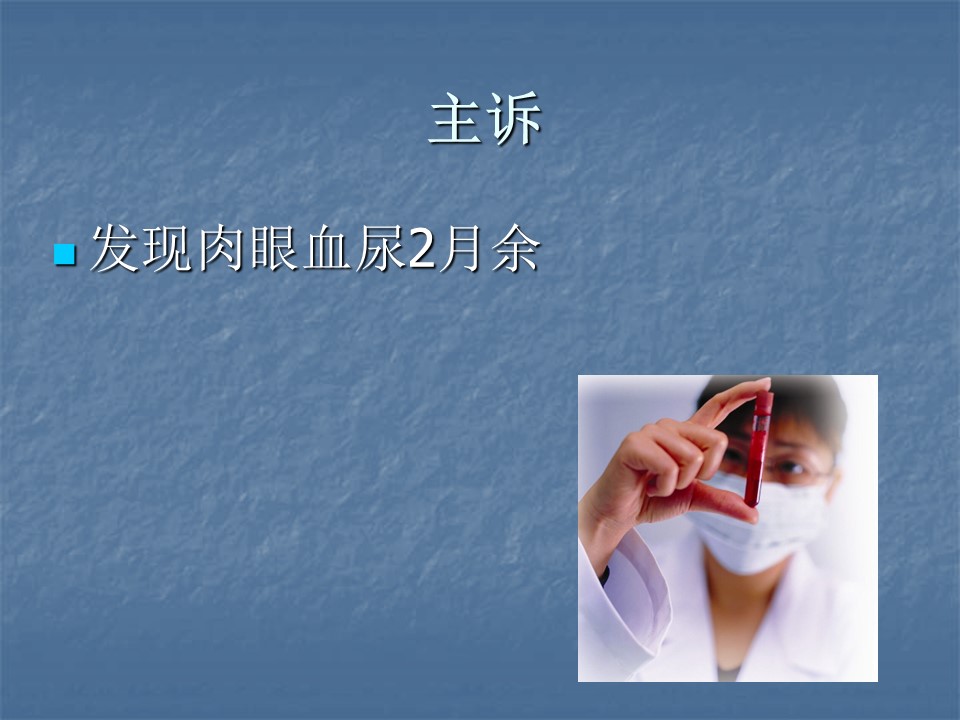 主诉

发现肉眼血尿2月余